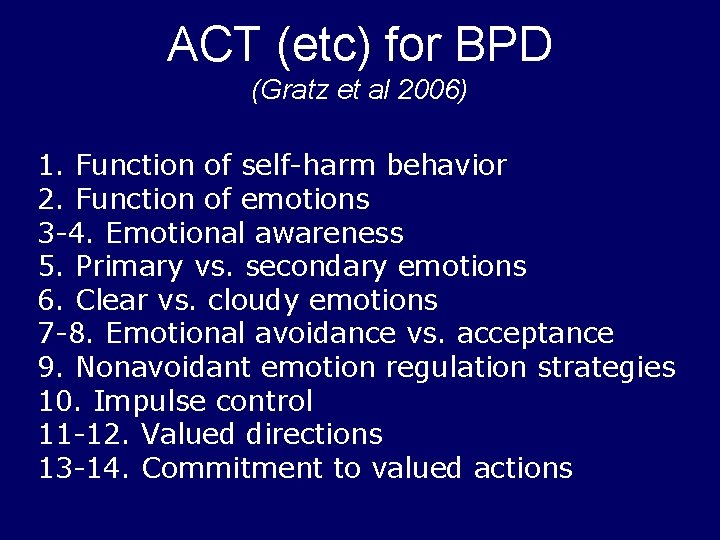 ACT (etc) for BPD

(Gratz et al 2006)

1. Function of self-harm behavior
2. Function of emotions
3-4. Emotional awareness
5. Primary vs. secondary emotions
6. Clear vs. cloudy emotions
7-8. Emotional avoidance vs. acceptance
9. Nonavoidant emotion regulation strategies
10. Impulse control
11-12. Valued directions
13-14. Commitment to valued actions